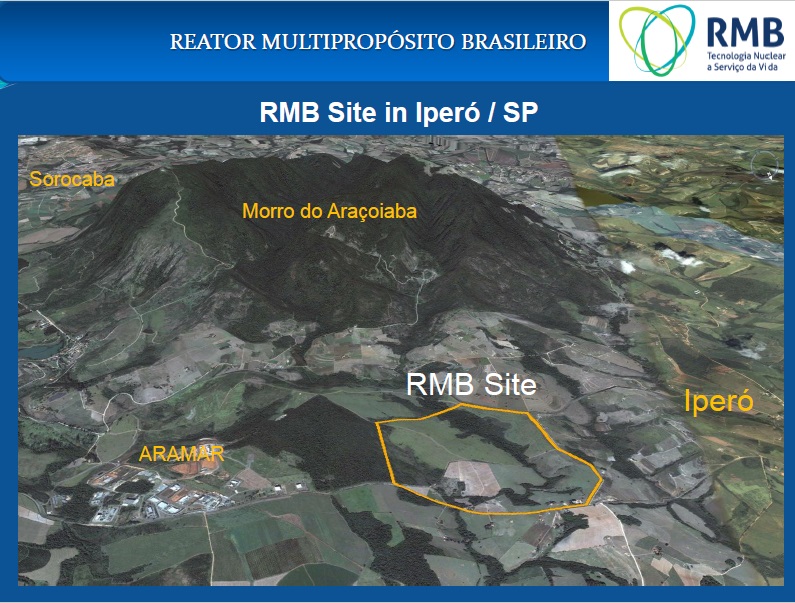 REATOR MULTIPROPÓSITO BRASILEIRO

RMB
Tecnologia Nuclear
a Serviço da Vida

RMB Site in Iperó / SP

Sorocaba

Morro do Araçoiaba

RMB Site

Iperó

ARAMAR